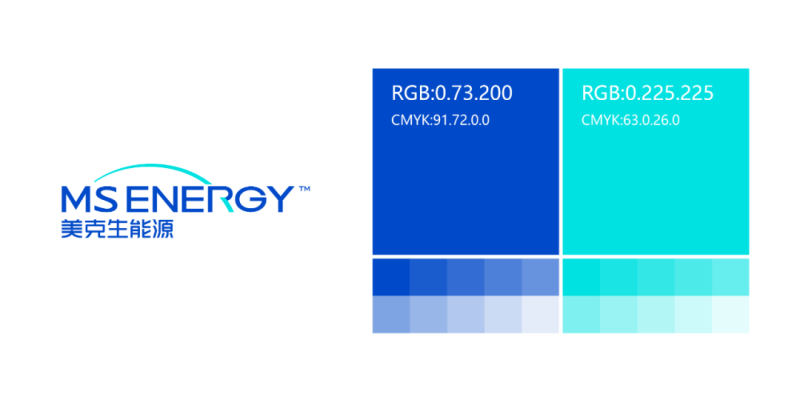 MS ENERGY™
美克生能源

RGB:0.73.200
CMYK:91.72.0.0

RGB:0.225.225
CMYK:63.0.26.0